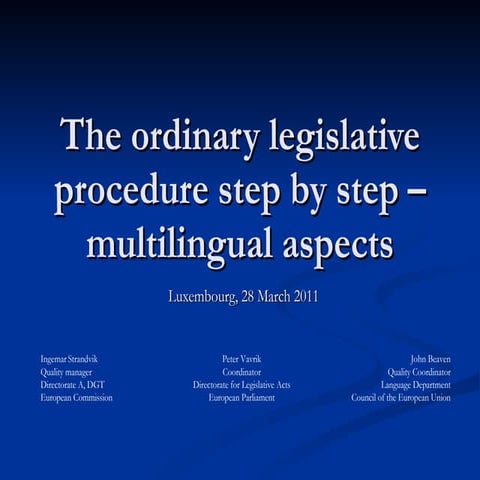 The ordinary legislative procedure step by step – multilingual aspects

Luxembourg, 28 March 2011

Ingemar Strandvik
Quality manager
Directorate A, DGT
European Commission

Peter Vavrik
Coordinator
Directorate for Legislative Acts
European Parliament

John Beaven
Quality Coordinator
Language Department
Council of the European Union